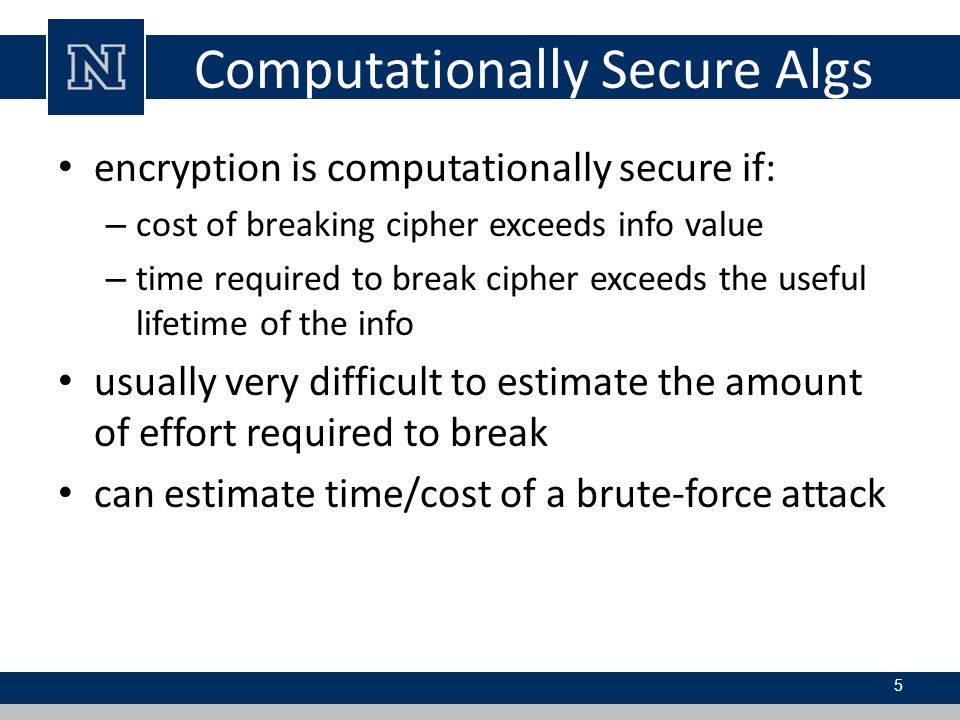 N

Computationally Secure Algs

• encryption is computationally secure if:
  – cost of breaking cipher exceeds info value
  – time required to break cipher exceeds the useful lifetime of the info
• usually very difficult to estimate the amount of effort required to break
• can estimate time/cost of a brute-force attack

5